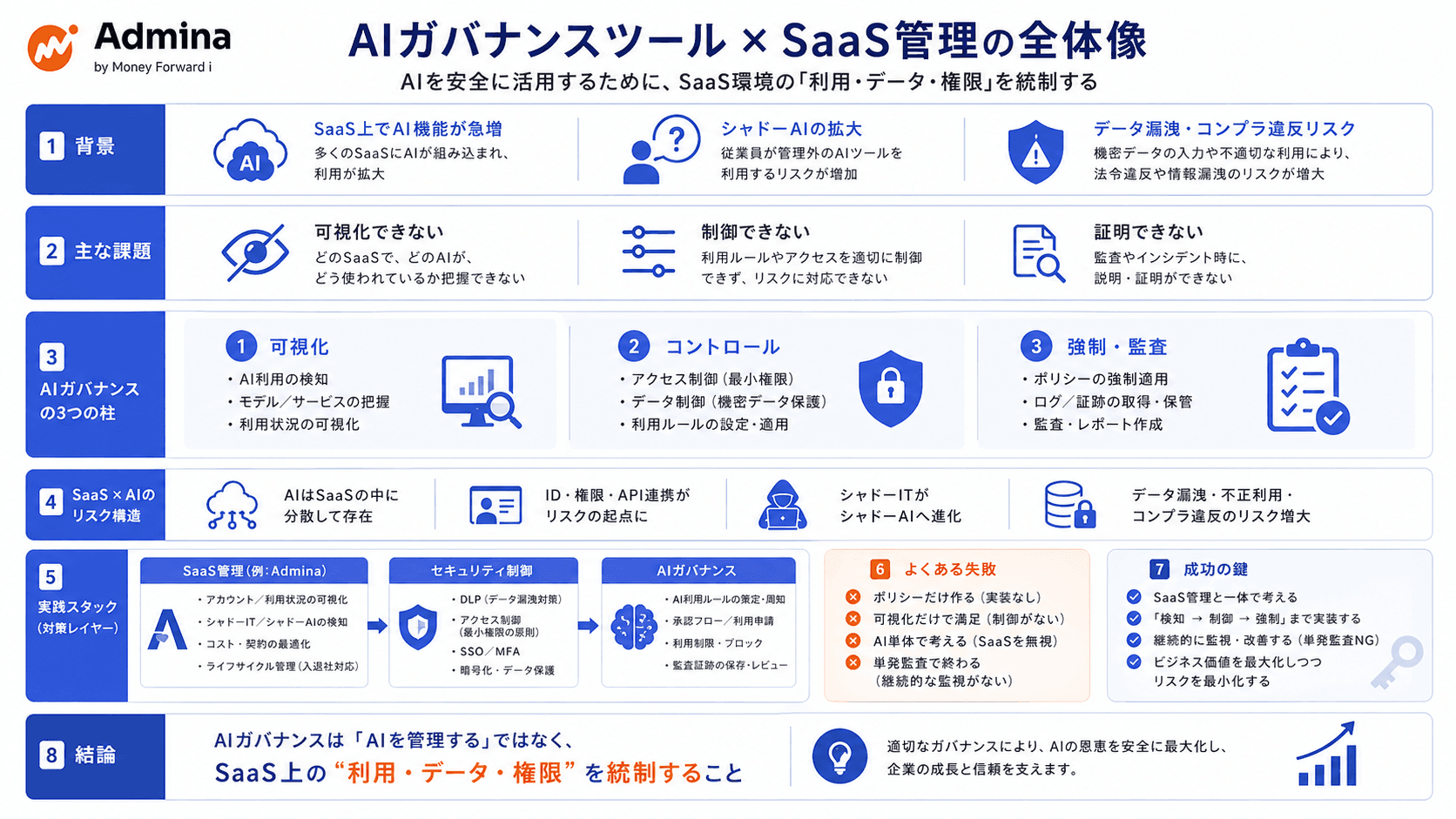 Admina
by Money Forward i

AIガバナンスツール × SaaS管理の全体像
AIを安全に活用するために、SaaS環境の「利用・データ・権限」を統制する

1 背景

SaaS上でAI機能が急増
多くのSaaSにAIが組み込まれ、利用が拡大

シャドーAIの拡大
従業員が管理外のAIツールを利用するリスクが増加

データ漏洩・コンプラ違反リスク
機密データの入力や不適切な利用により、法令違反や情報漏洩のリスクが増大

2 主な課題

可視化できない
どのSaaSで、どのAIが、どう使われているか把握できない

制御できない
利用ルールやアクセスを適切に制御できず、リスクに対応できない

証明できない
監査やインシデント時に、説明・証明ができない

3 AIガバナンスの3つの柱

1 可視化
・AI利用の検知
・モデル／サービスの把握
・利用状況の可視化

2 コントロール
・アクセス制御（最小権限）
・データ制御（機密データ保護）
・利用ルールの設定・適用

3 強制・監査
・ポリシーの強制適用
・ログ／証跡の取得・保管
・監査・レポート作成

4 SaaS × AIのリスク構造

AIはSaaSの中に分散して存在

ID・権限・API連携がリスクの起点に

シャドーITがシャドーAIへ進化

データ漏洩・不正利用・コンプラ違反のリスク増大

5 実践スタック（対策レイヤー）

SaaS管理（例：Admina）
・アカウント／利用状況の可視化
・シャドーIT／シャドーAIの検知
・コスト・契約の最適化
・ライフサイクル管理（入退社対応）

セキュリティ制御
・DLP（データ漏洩対策）
・アクセス制御（最小権限の原則）
・SSO／MFA
・暗号化・データ保護

AIガバナンス
・AI利用ルールの策定・周知
・承認フロー／利用申請
・利用制限・ブロック
・監査証跡の保存・レビュー

6 よくある失敗
ポリシーだけ作る（実装なし）
可視化だけで満足（制御がない）
AI単体で考える（SaaSを無視）
単発監査で終わる（継続的な監視がない）

7 成功の鍵
SaaS管理と一体で考える
「検知 → 制御 → 強制」まで実装する
継続的に監視・改善する（単発監査NG）
ビジネス価値を最大化しつつリスクを最小化する

8 結論

AIガバナンスは「AIを管理する」ではなく、
SaaS上の“利用・データ・権限”を統制すること

適切なガバナンスにより、AIの恩恵を安全に最大化し、企業の成長と信頼を支えます。